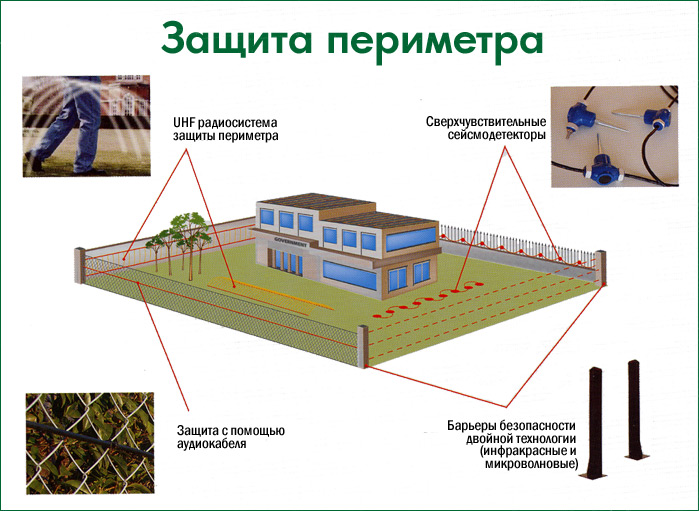 Защита периметра

UHF радиосистема защиты периметра

Сверхчувствительные сейсмодетекторы

GOVERNMENT

Защита с помощью аудиокабеля

Барьеры безопасности двойной технологии (инфракрасные и микроволновые)